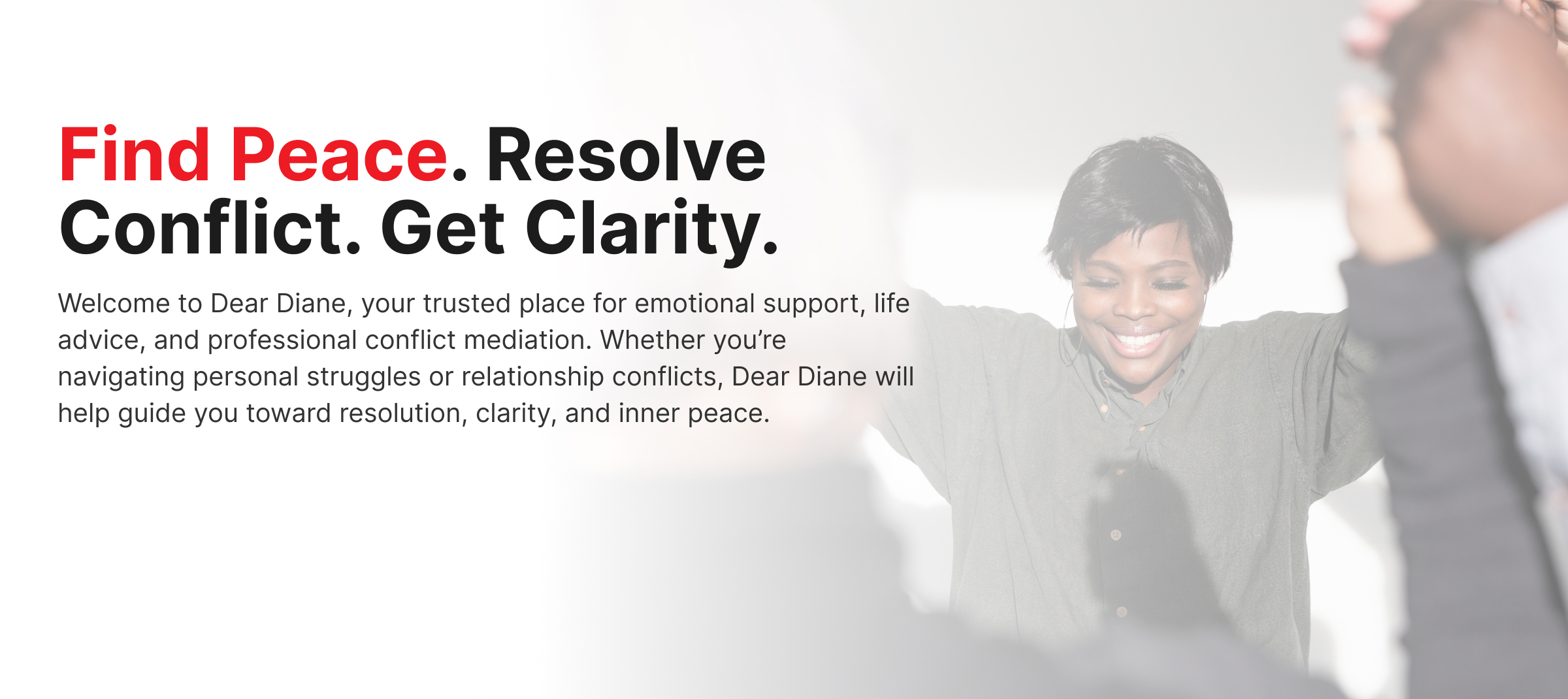 Find Peace. Resolve Conflict. Get Clarity.

Welcome to Dear Diane, your trusted place for emotional support, life advice, and professional conflict mediation. Whether you’re navigating personal struggles or relationship conflicts, Dear Diane will help guide you toward resolution, clarity, and inner peace.